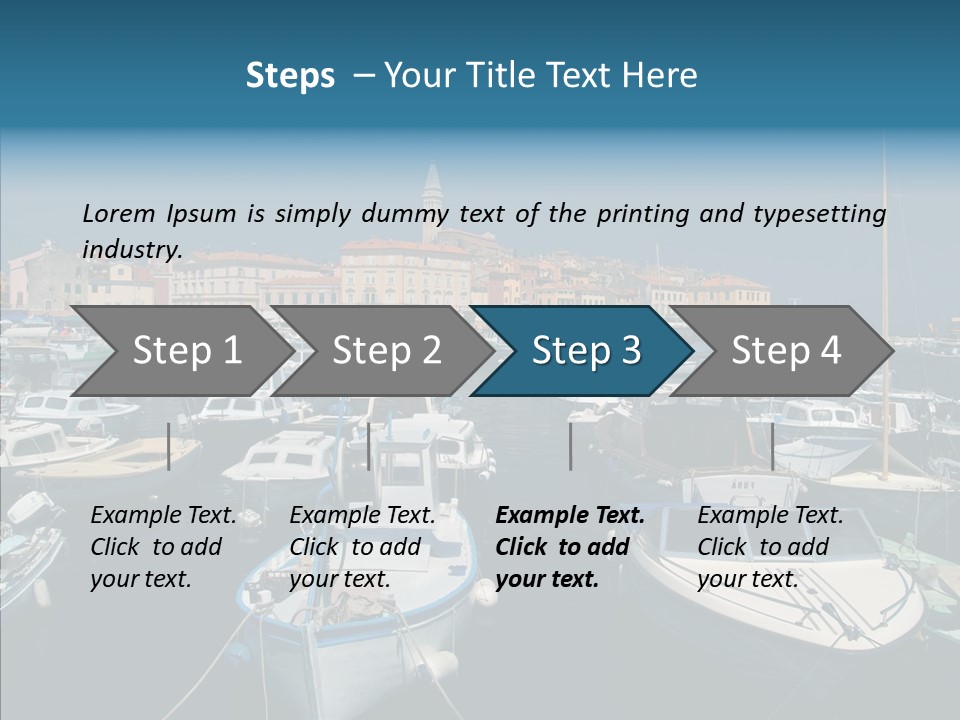 Steps – Your Title Text Here

Lorem Ipsum is simply dummy text of the printing and typesetting industry.

Step 1

Step 2

Step 3

Step 4

Example Text. Click to add your text.

Example Text. Click to add your text.

Example Text. Click to add your text.

Example Text. Click to add your text.